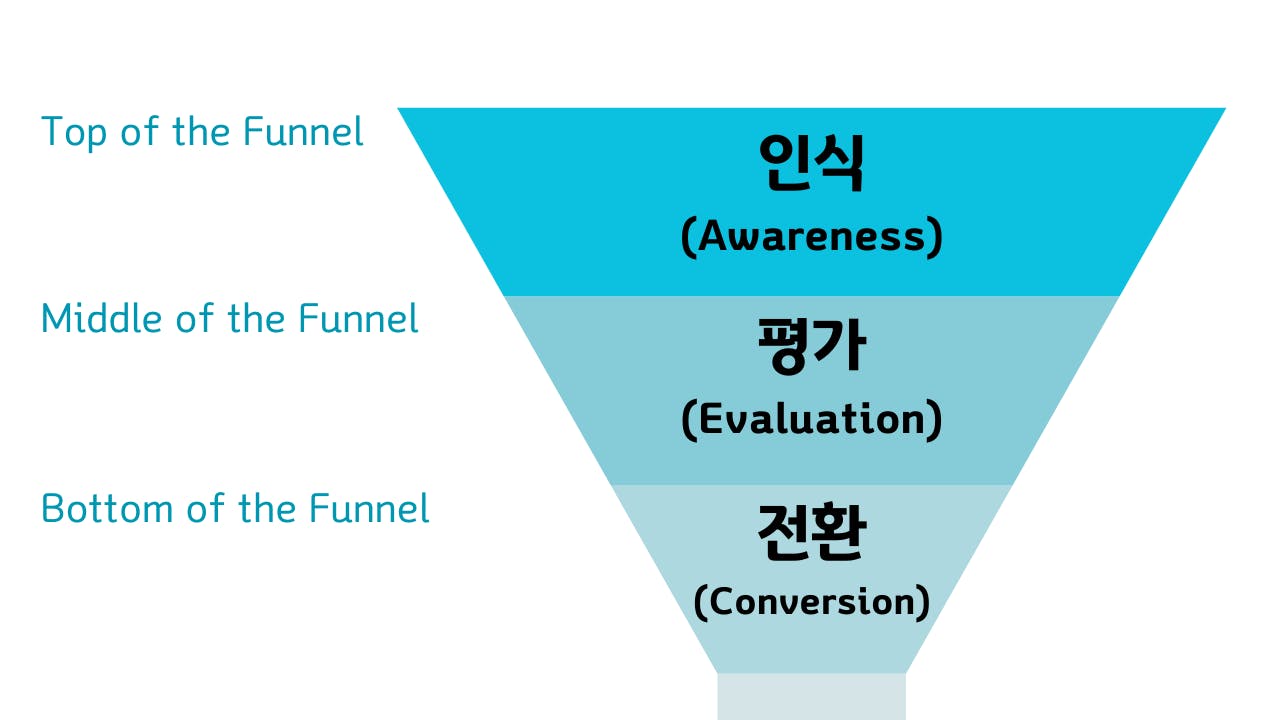 Top of the Funnel

인식
(Awareness)

Middle of the Funnel

평가
(Evaluation)

Bottom of the Funnel

전환
(Conversion)